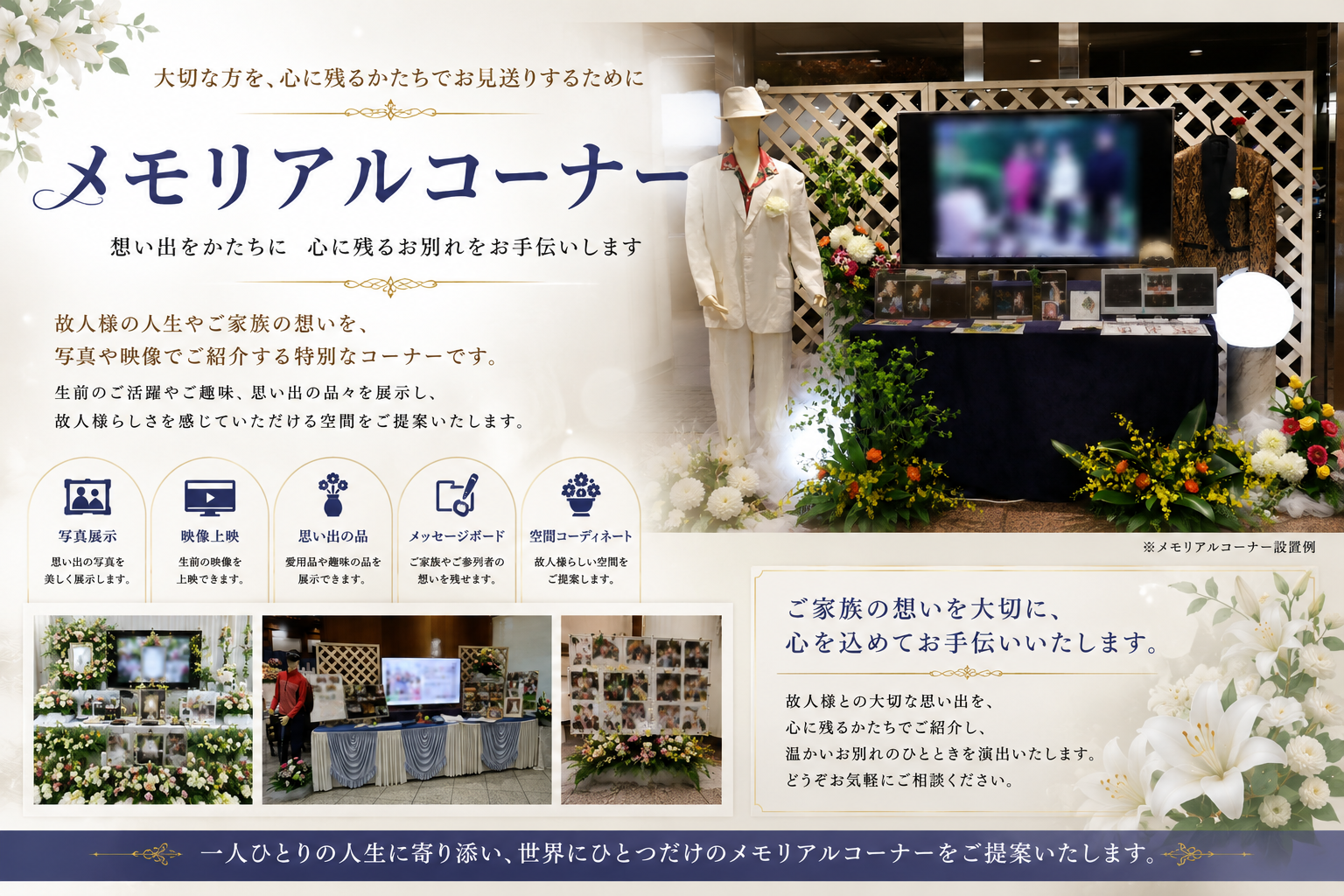 大切な方を、心に残るかたちでお見送りするために

メモリアルコーナー

想い出をかたちに　心に残るお別れをお手伝いします

故人様の人生やご家族の想いを、
写真や映像でご紹介する特別なコーナーです。

生前のご活躍やご趣味、思い出の品々を展示し、
故人様らしさを感じていただける空間をご提案いたします。

写真展示
思い出の写真を美しく展示します。

映像上映
生前の映像を上映できます。

思い出の品
愛用品や趣味の品を展示できます。

メッセージボード
ご家族やご参列者の想いを残せます。

空間コーディネート
故人様らしい空間をご提案します。

※メモリアルコーナー設置例

ご家族の想いを大切に、
心を込めてお手伝いいたします。

故人様との大切な思い出を、
心に残るかたちでご紹介し、
温かいお別れのひとときを演出いたします。
どうぞお気軽にご相談ください。

一人ひとりの人生に寄り添い、世界にひとつだけのメモリアルコーナーをご提案いたします。